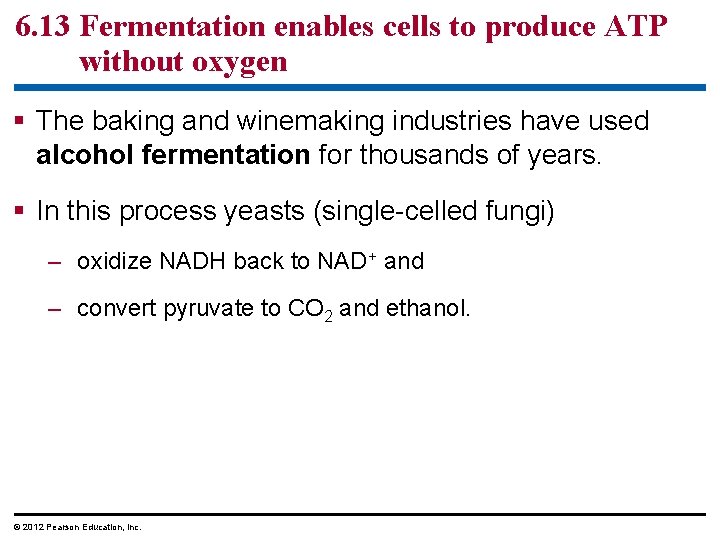 6.13 Fermentation enables cells to produce ATP without oxygen

▪ The baking and winemaking industries have used **alcohol fermentation** for thousands of years.

▪ In this process yeasts (single-celled fungi)

– oxidize NADH back to $NAD^+$ and

– convert pyruvate to $CO_2$ and ethanol.

© 2012 Pearson Education, Inc.